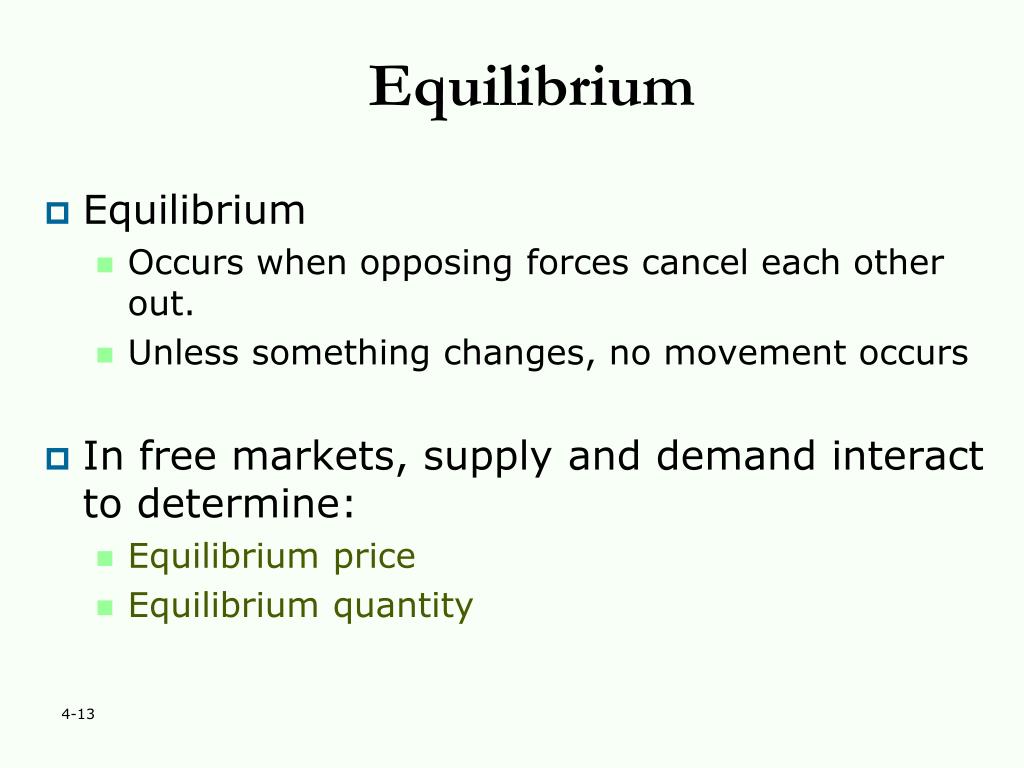 Equilibrium

Equilibrium

Occurs when opposing forces cancel each other out.

Unless something changes, no movement occurs

In free markets, supply and demand interact to determine:

Equilibrium price

Equilibrium quantity

4-13